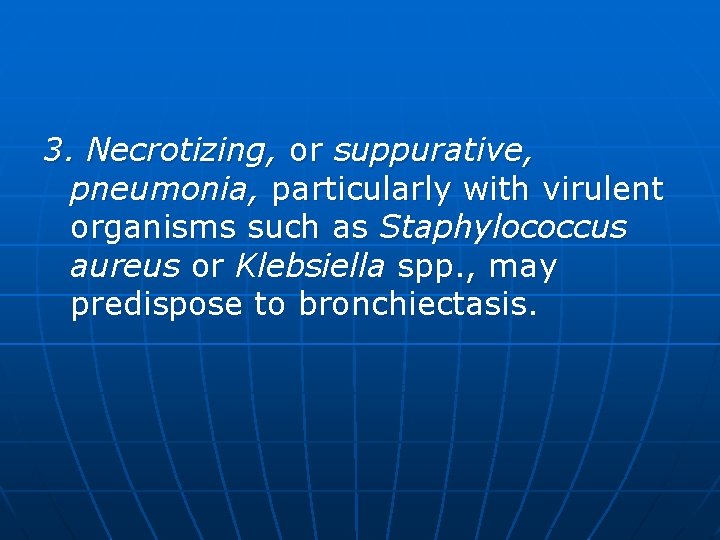 3. Necrotizing, or suppurative, pneumonia, particularly with virulent organisms such as Staphylococcus aureus or Klebsiella spp., may predispose to bronchiectasis.